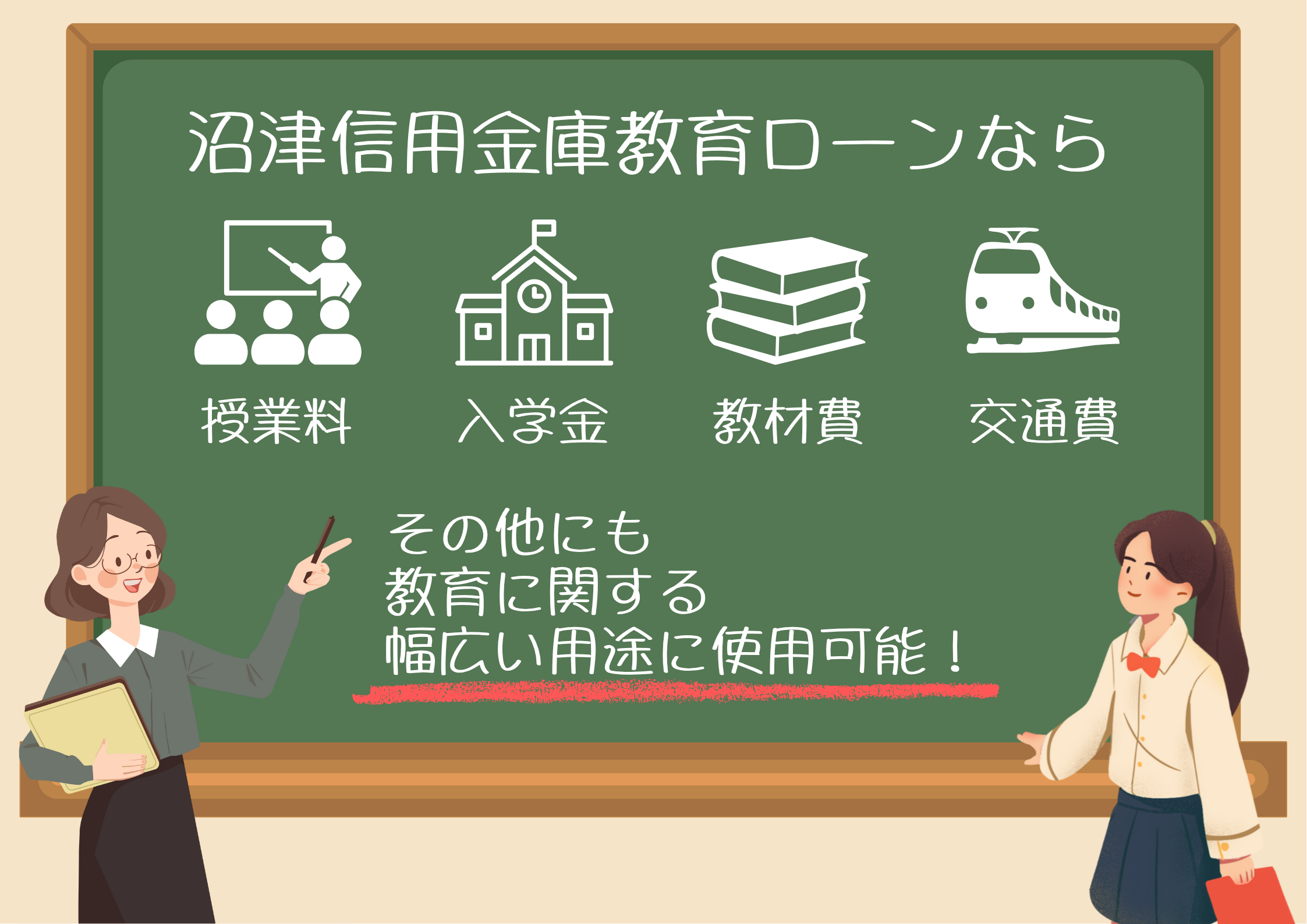 沼津信用金庫教育ローンなら

授業料

入学金

教材費

交通費

その他にも
教育に関する
幅広い用途に使用可能！